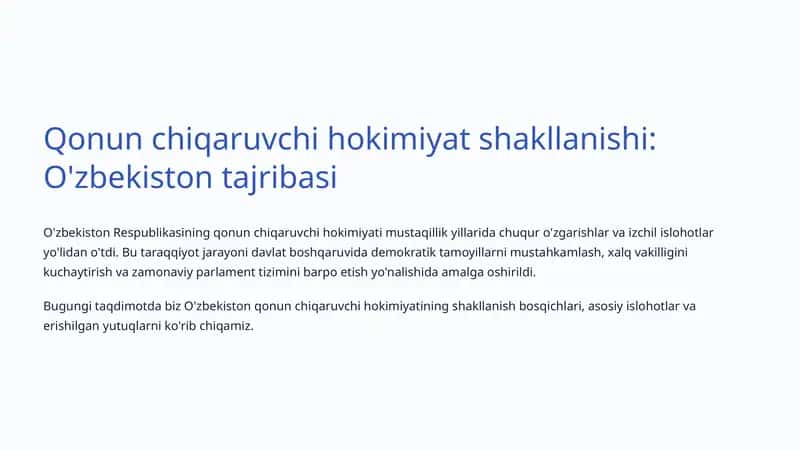 Qonun chiqaruvchi hokimiyat shakllanishi: O'zbekiston tajribasi

O'zbekiston Respublikasining qonun chiqaruvchi hokimiyati mustaqillik yillarida chuqur o'zgarishlar va izchil islohotlar yo'lidan o'tdi. Bu taraqqiyot jarayoni davlat boshqaruvida demokratik tamoyillarni mustahkamlash, xalq vakilligini kuchaytirish va zamonaviy parlament tizimini barpo etish yo'nalishida amalga oshirildi.

Bugungi taqdimotda biz O'zbekiston qonun chiqaruvchi hokimiyatining shakllanish bosqichlari, asosiy islohotlar va erishilgan yutuqlarni ko'rib chiqamiz.